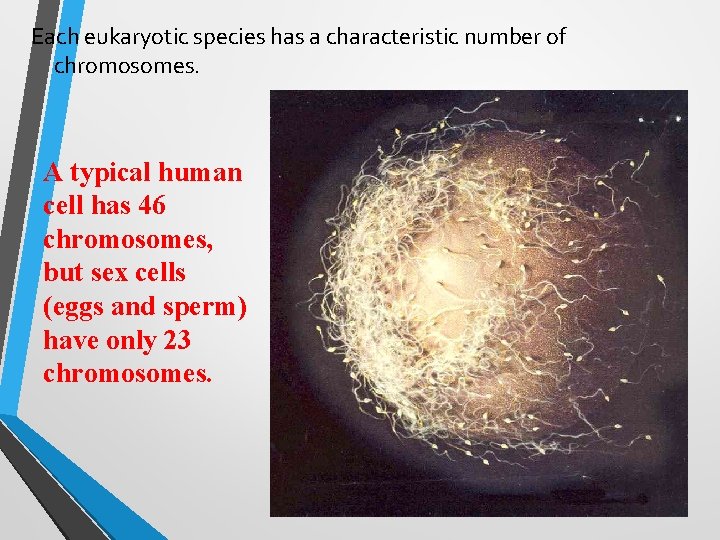 Each eukaryotic species has a characteristic number of chromosomes.

A typical human cell has 46 chromosomes, but sex cells (eggs and sperm) have only 23 chromosomes.